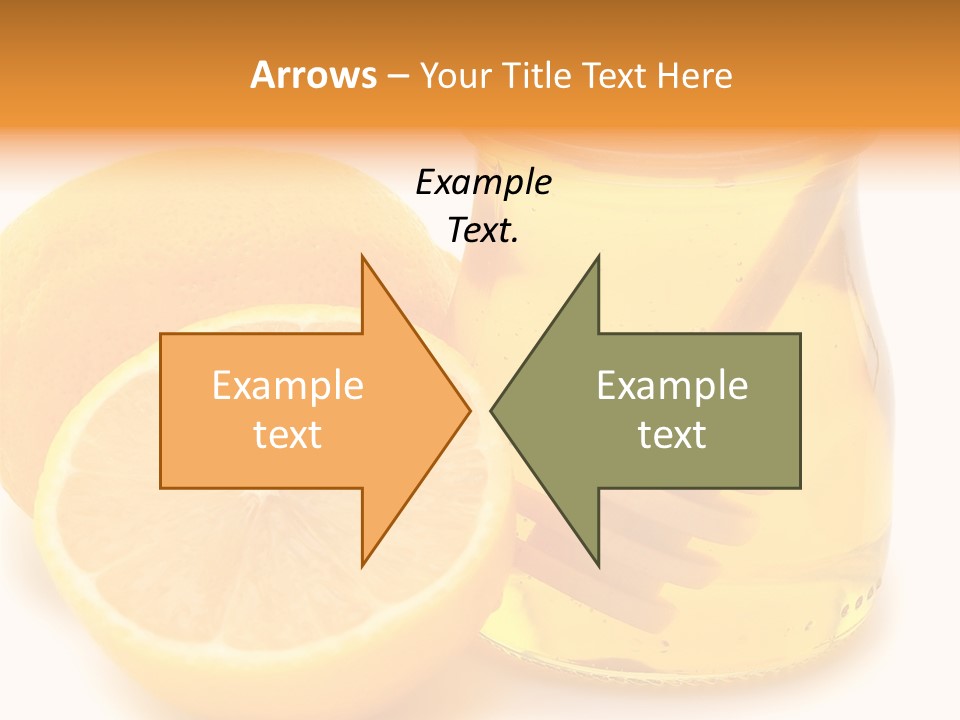 Arrows – Your Title Text Here

Example Text.

Example text

Example text